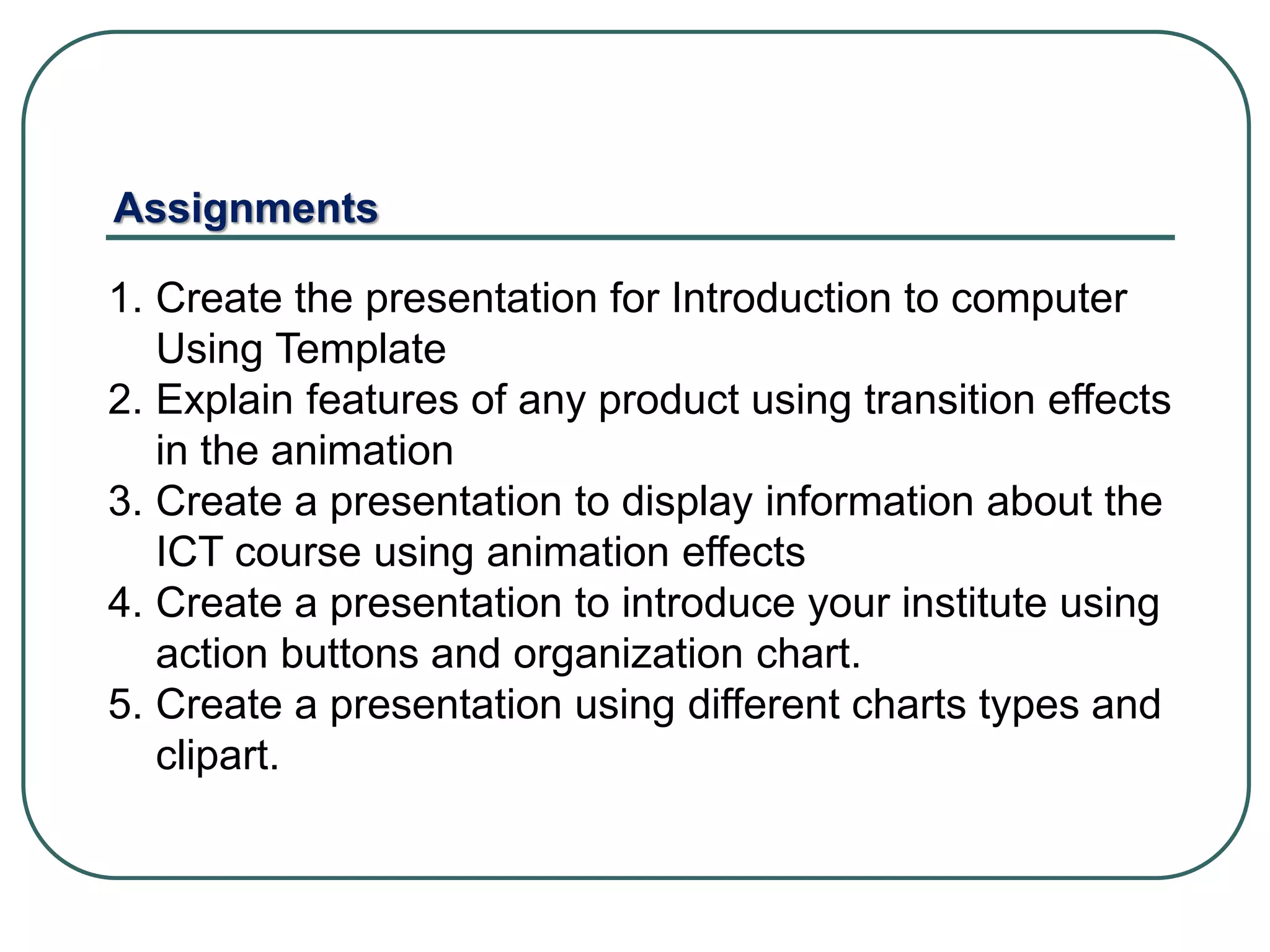 Assignments

1. Create the presentation for Introduction to computer Using Template
2. Explain features of any product using transition effects in the animation
3. Create a presentation to display information about the ICT course using animation effects
4. Create a presentation to introduce your institute using action buttons and organization chart.
5. Create a presentation using different charts types and clipart.